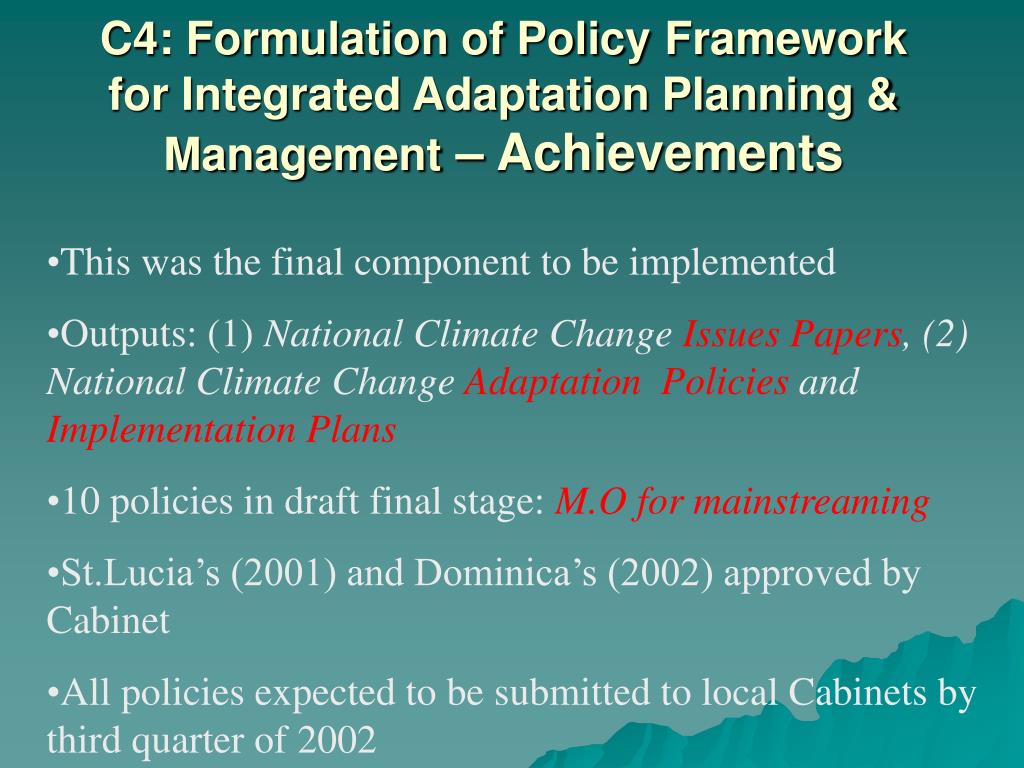 C4: Formulation of Policy Framework for Integrated Adaptation Planning & Management – Achievements

•This was the final component to be implemented

•Outputs: (1) National Climate Change Issues Papers, (2) National Climate Change Adaptation Policies and Implementation Plans

•10 policies in draft final stage: M.O for mainstreaming

•St.Lucia’s (2001) and Dominica’s (2002) approved by Cabinet

•All policies expected to be submitted to local Cabinets by third quarter of 2002